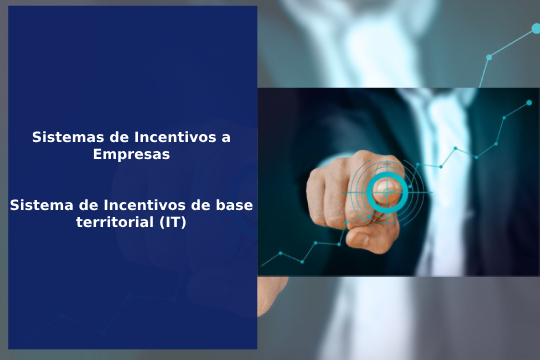 Sistemas de Incentivos a Empresas

Sistema de Incentivos de base territorial (IT)